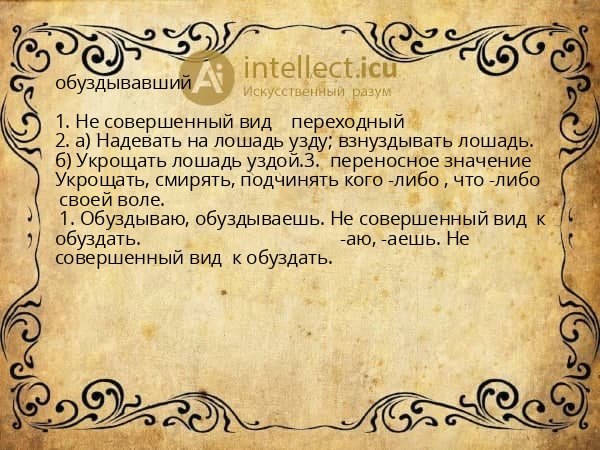 Ai intellect.icu
Искусственный разум

обуздывавший

1. Не совершенный вид переходный
2. а) Надевать на лошадь узду; взнуздывать лошадь.
б) Укрощать лошадь уздой.3. переносное значение Укрощать, смирять, подчинять кого -либо , что -либо своей воле.
1. Обуздываю, обуздываешь. Не совершенный вид к обуздать. -аю, -аешь. Не совершенный вид к обуздать.